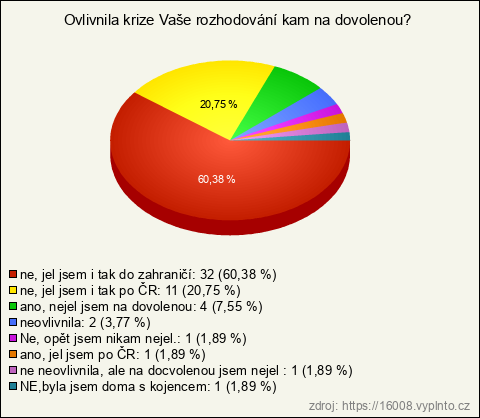 Ovlivnila krize Vaše rozhodování kam na dovolenou?

20,75 %

60,38 %

ne, jel jsem i tak do zahraničí: 32 (60,38 %)
ne, jel jsem i tak po ČR: 11 (20,75 %)
ano, nejel jsem na dovolenou: 4 (7,55 %)
neovlivnila: 2 (3,77 %)
Ne, opět jsem nikam nejel.: 1 (1,89 %)
ano, jel jsem po ČR: 1 (1,89 %)
ne neovlivnila, ale na docvolenou jsem nejel : 1 (1,89 %)
NE,byla jsem doma s kojencem: 1 (1,89 %)

zdroj: https://16008.vyplnto.cz